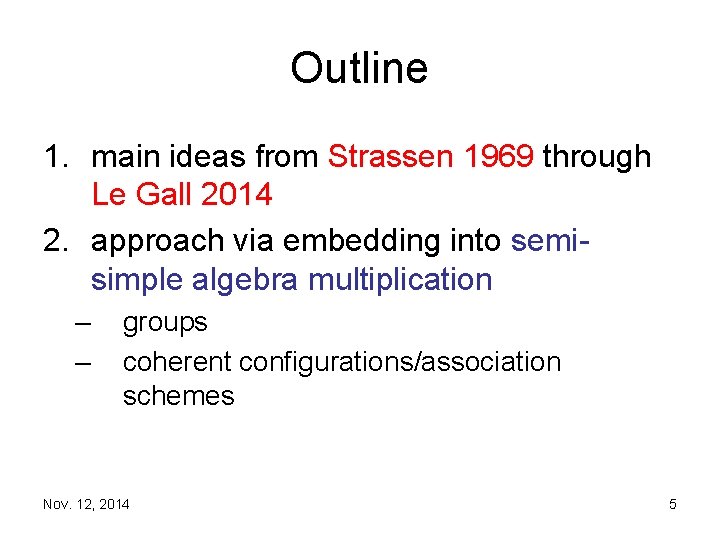 Outline

1. main ideas from Strassen 1969 through Le Gall 2014
2. approach via embedding into semisimple algebra multiplication
– groups
– coherent configurations/association schemes

Nov. 12, 2014

5